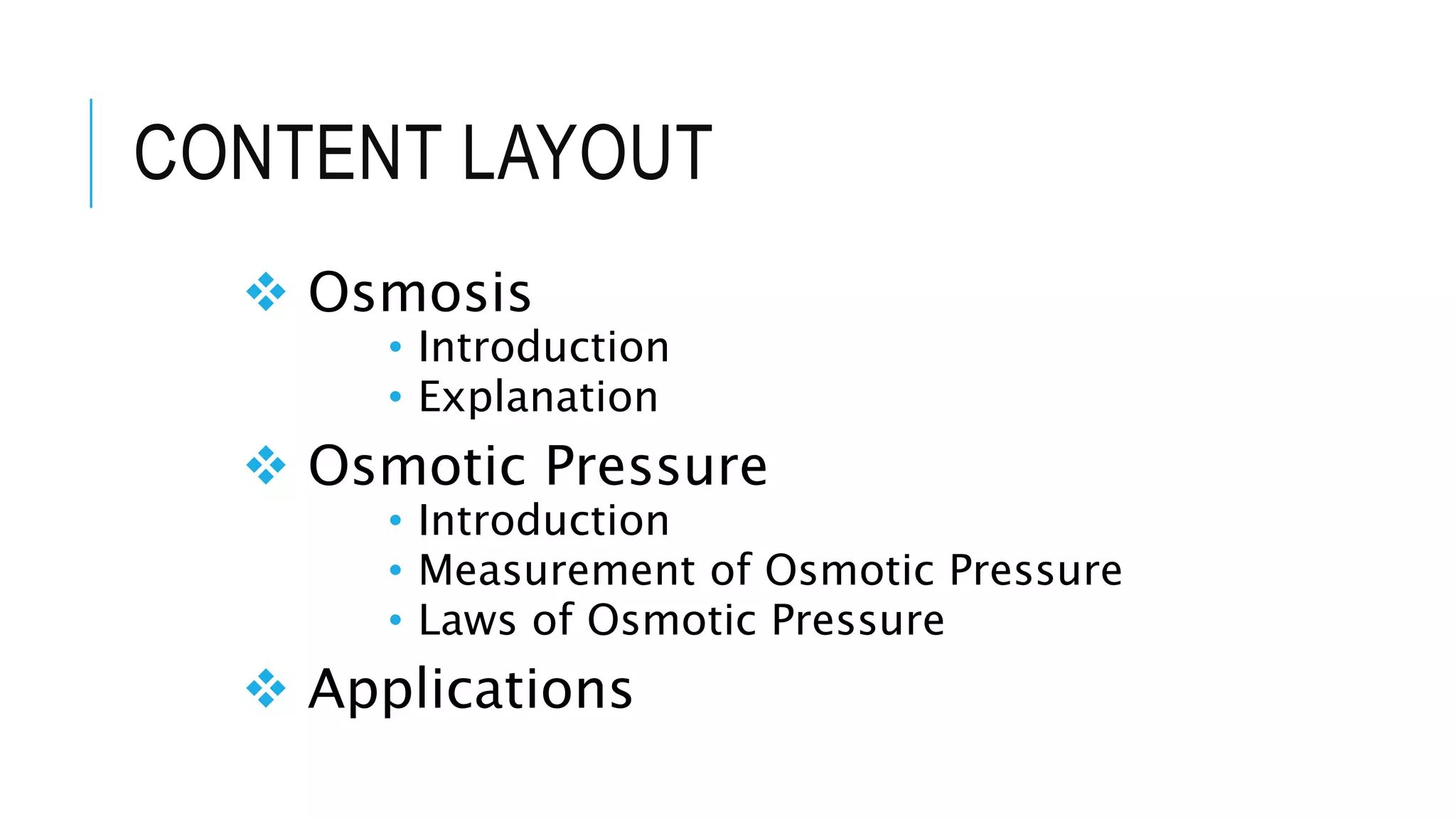 CONTENT LAYOUT

❖ Osmosis
• Introduction
• Explanation

❖ Osmotic Pressure
• Introduction
• Measurement of Osmotic Pressure
• Laws of Osmotic Pressure

❖ Applications